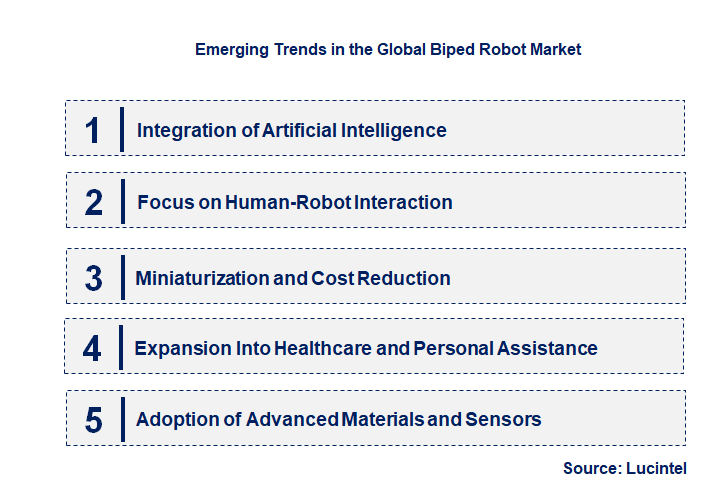 Emerging Trends in the Global Biped Robot Market

1 Integration of Artificial Intelligence

2 Focus on Human-Robot Interaction

3 Miniaturization and Cost Reduction

4 Expansion Into Healthcare and Personal Assistance

5 Adoption of Advanced Materials and Sensors

Source: Lucintel